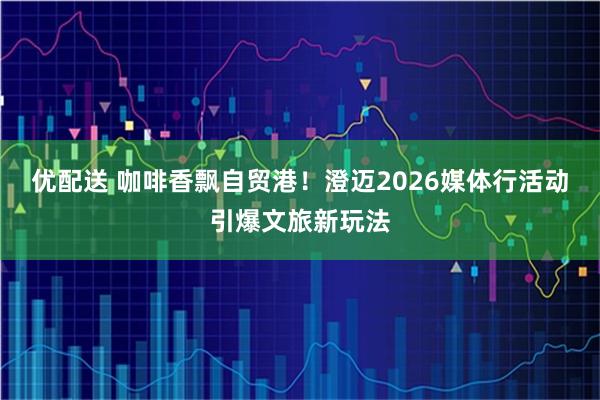 优配送 咖啡香飘自贸港！澄迈2026媒体行活动引爆文旅新玩法